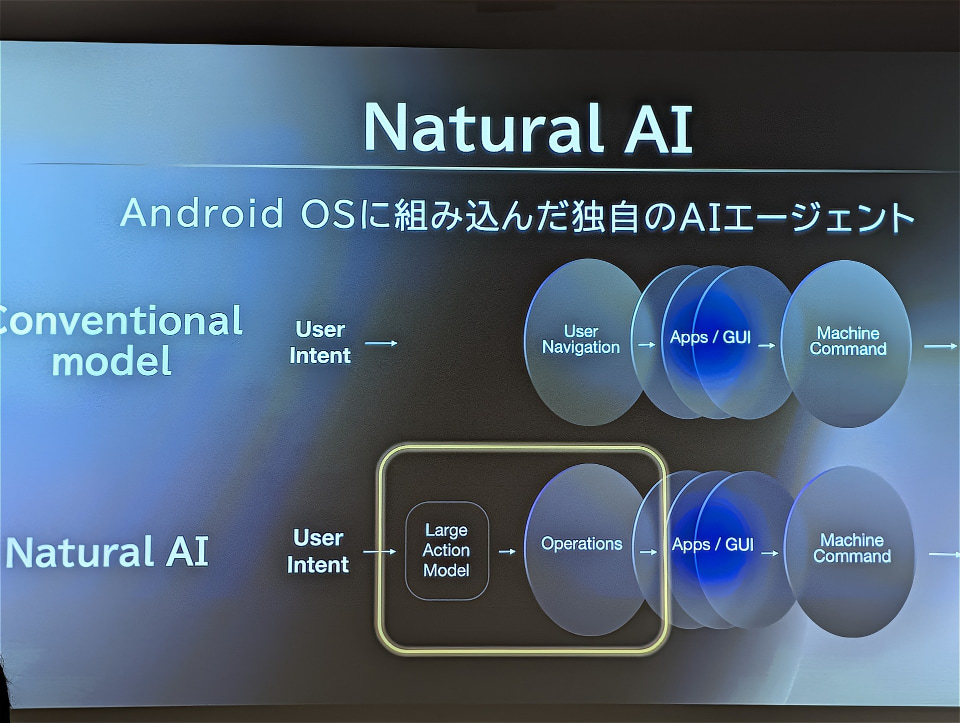 Natural AI

Android OSに組み込んだ独自のAIエージェント

Conventional model

User Intent

User Navigation

Apps / GUI

Machine Command

Natural AI

User Intent

Large Action Model

Operations

Apps / GUI

Machine Command